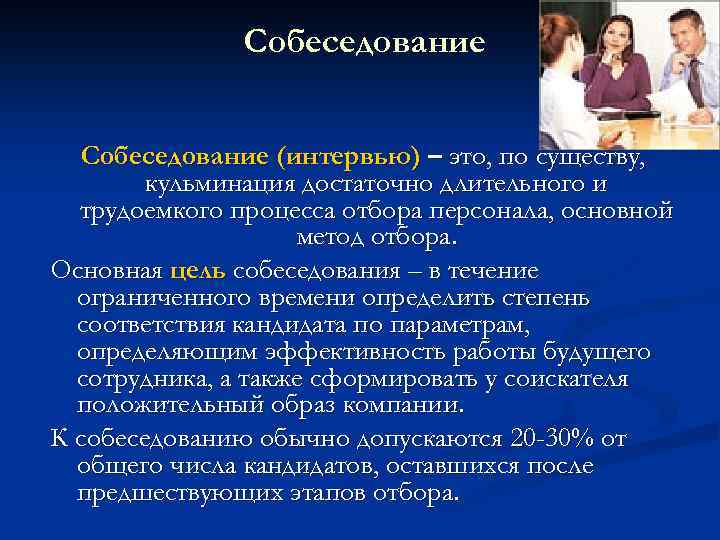 Собеседование

Собеседование (интервью) – это, по существу, кульминация достаточно длительного и трудоемкого процесса отбора персонала, основной метод отбора.

Основная цель собеседования – в течение ограниченного времени определить степень соответствия кандидата по параметрам, определяющим эффективность работы будущего сотрудника, а также сформировать у соискателя положительный образ компании.

К собеседованию обычно допускаются 20-30% от общего числа кандидатов, оставшихся после предшествующих этапов отбора.